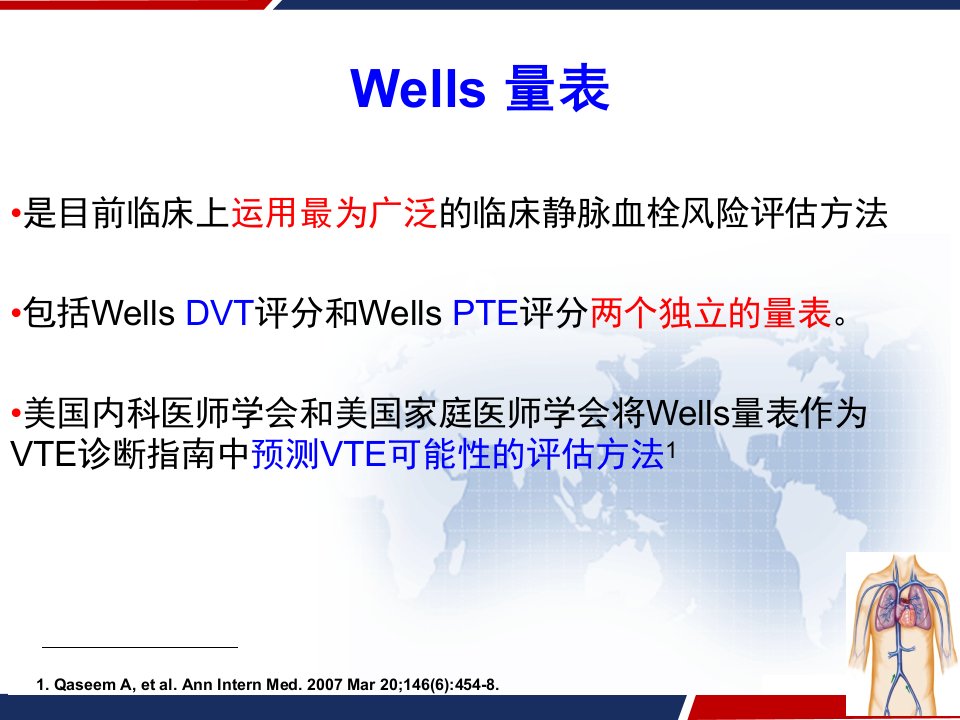 Wells 量表

•是目前临床上运用最为广泛的临床静脉血栓风险评估方法

•包括Wells DVT评分和Wells PTE评分两个独立的量表。

•美国内科医师学会和美国家庭医师学会将Wells量表作为VTE诊断指南中预测VTE可能性的评估方法$^1$

1. Qaseem A, et al. Ann Intern Med. 2007 Mar 20;146(6):454-8.